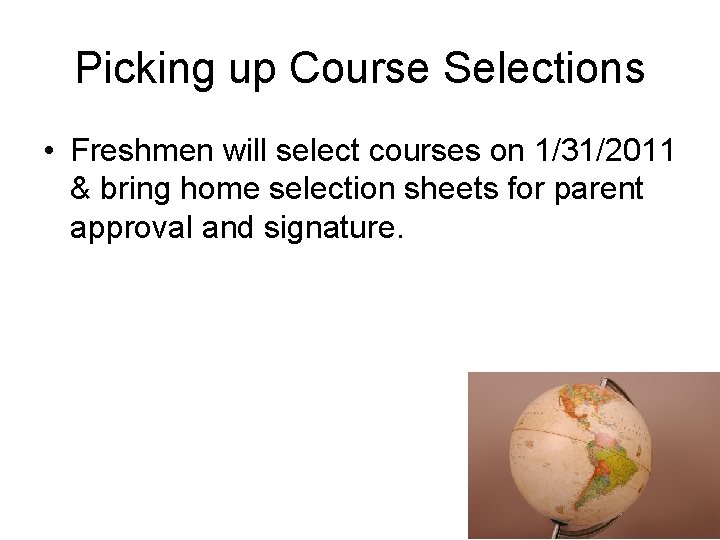 Picking up Course Selections

• Freshmen will select courses on 1/31/2011 & bring home selection sheets for parent approval and signature.